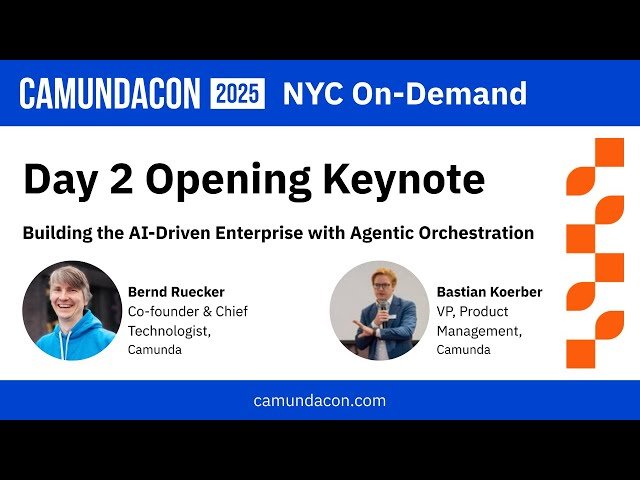 CAMUNDACON 2025 NYC On-Demand

Day 2 Opening Keynote

Building the AI-Driven Enterprise with Agentic Orchestration

Bernd Ruecker
Co-founder & Chief Technologist, Camunda

Bastian Koerber
VP, Product Management, Camunda

camundacon.com